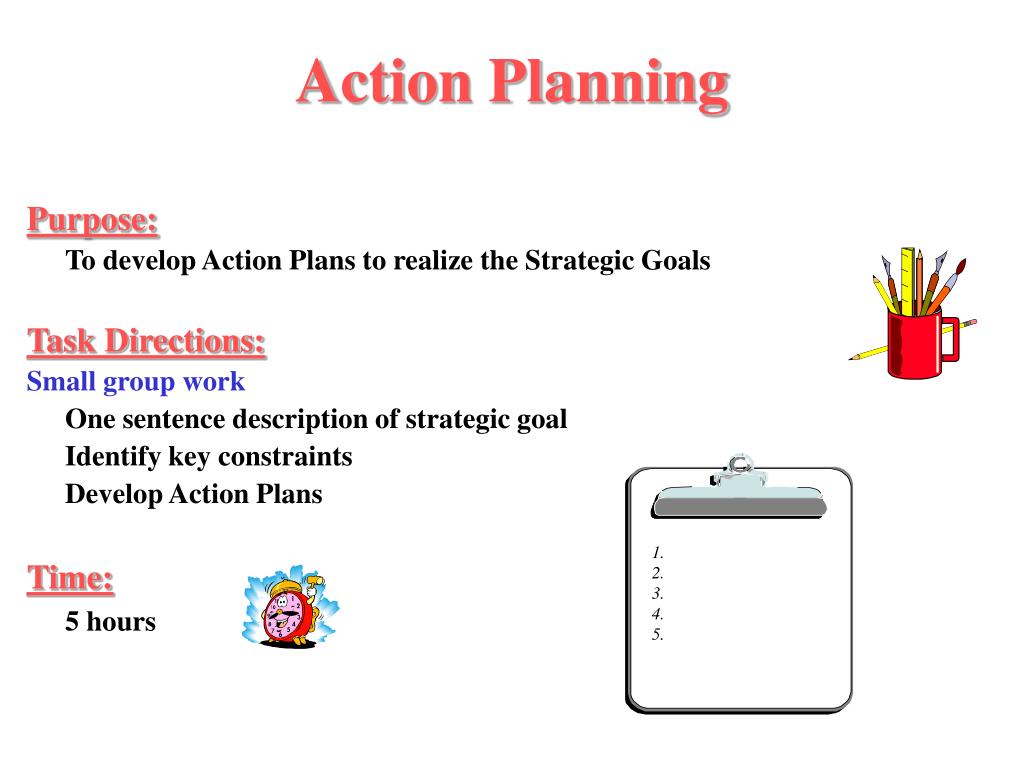 Action Planning

Purpose:

To develop Action Plans to realize the Strategic Goals

Task Directions:

Small group work

One sentence description of strategic goal

Identify key constraints

Develop Action Plans

Time:

5 hours

1.
2.
3.
4.
5.